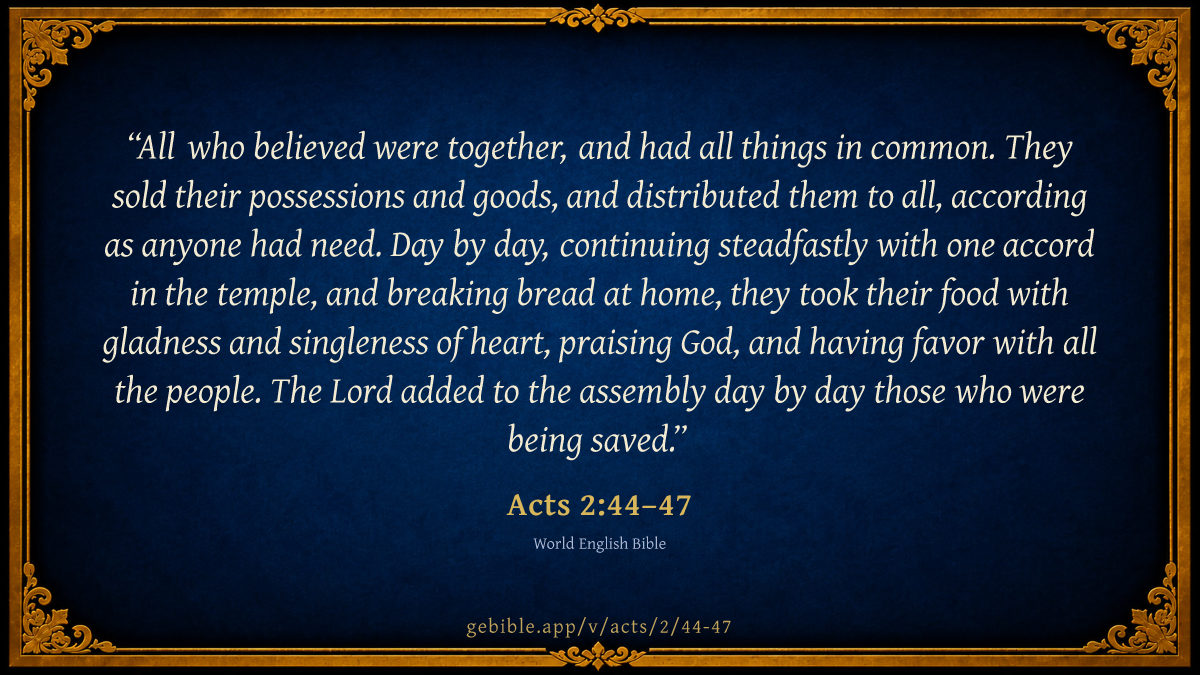 “All who believed were together, and had all things in common. They sold their possessions and goods, and distributed them to all, according as anyone had need. Day by day, continuing steadfastly with one accord in the temple, and breaking bread at home, they took their food with gladness and singleness of heart, praising God, and having favor with all the people. The Lord added to the assembly day by day those who were being saved.”

Acts 2:44–47

World English Bible

gebible.app/v/acts/2/44-47